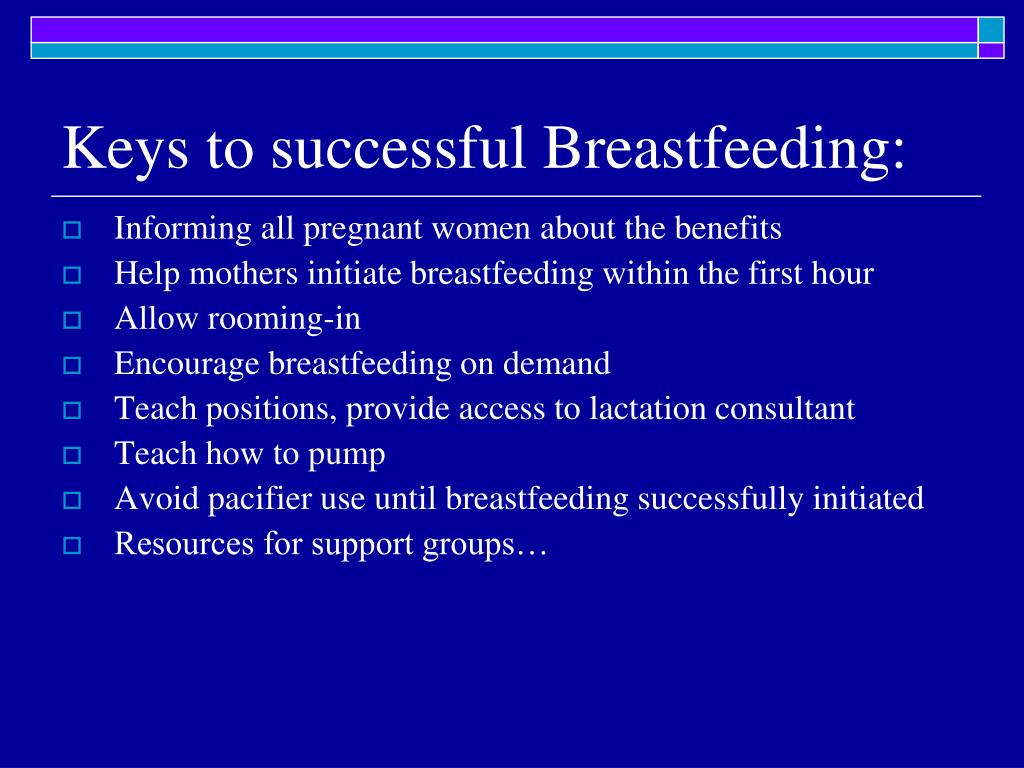 Keys to successful Breastfeeding:

- Informing all pregnant women about the benefits
- Help mothers initiate breastfeeding within the first hour
- Allow rooming-in
- Encourage breastfeeding on demand
- Teach positions, provide access to lactation consultant
- Teach how to pump
- Avoid pacifier use until breastfeeding successfully initiated
- Resources for support groups…